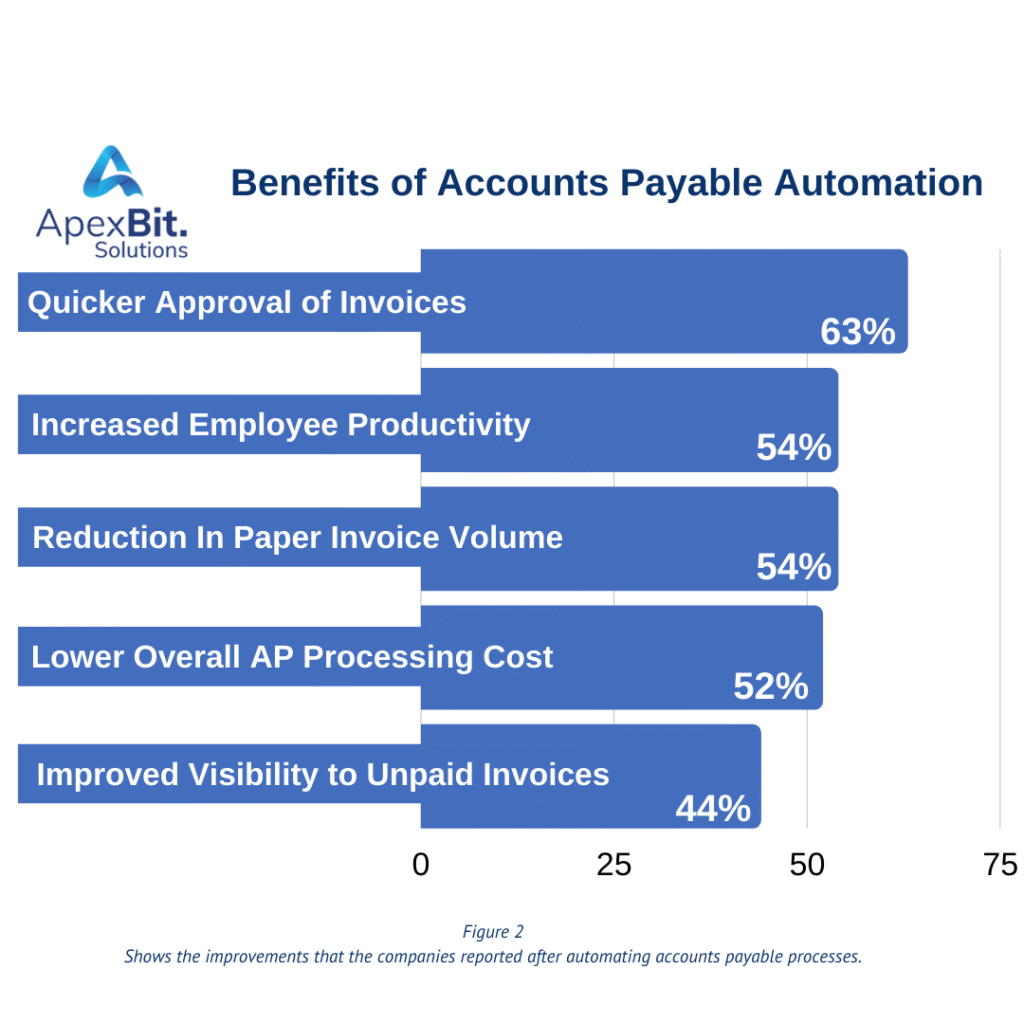 ApexBit. Solutions

Benefits of Accounts Payable Automation

Quicker Approval of Invoices
63%

Increased Employee Productivity
54%

Reduction In Paper Invoice Volume
54%

Lower Overall AP Processing Cost
52%

Improved Visibility to Unpaid Invoices
44%

0 25 50 75

Figure 2
Shows the improvements that the companies reported after automating accounts payable processes.